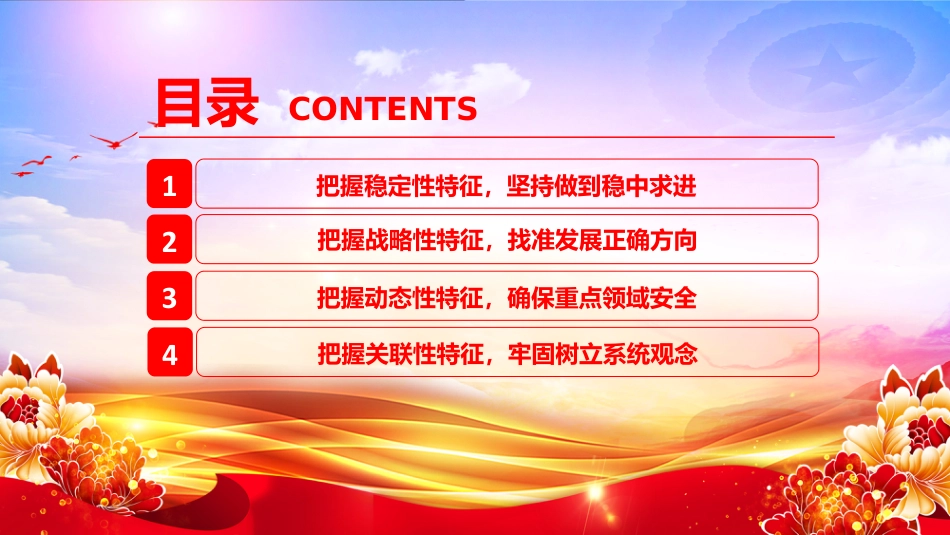 目录 CONTENTS

1 把握稳定性特征，坚持做到稳中求进

2 把握战略性特征，找准发展正确方向

3 把握动态性特征，确保重点领域安全

4 把握关联性特征，牢固树立系统观念